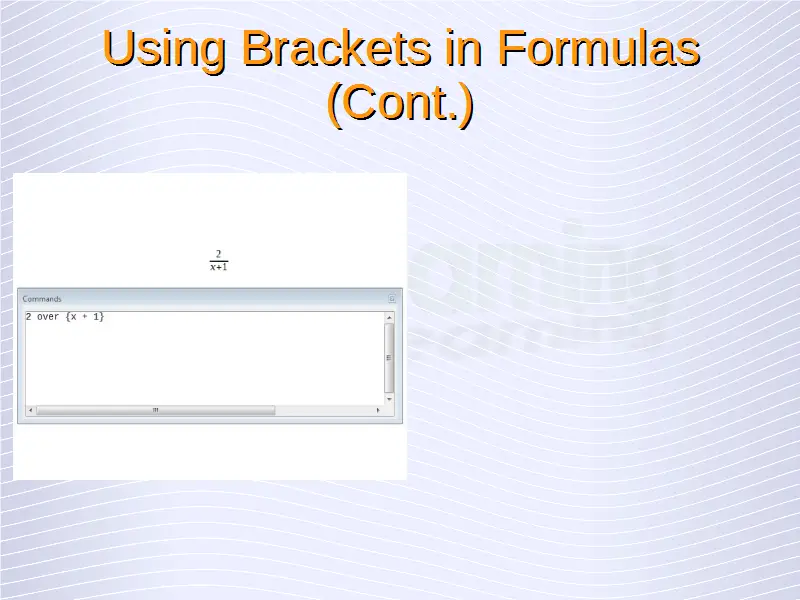 Using Brackets in Formulas (Cont.)

$\frac{2}{x+1}$

Commands

2 over {x + 1}